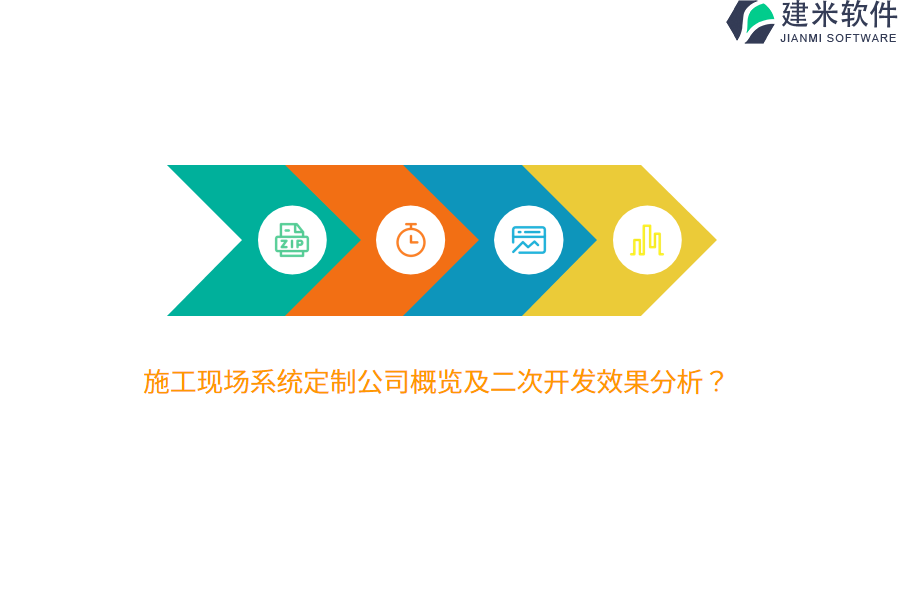 建米软件
JIANMI SOFTWARE

ZIP

施工现场系统定制公司概览及二次开发效果分析？